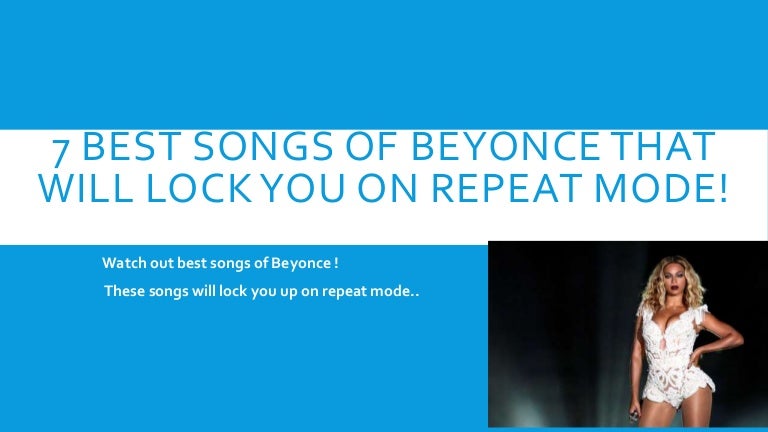 7 BEST SONGS OF BEYONCE THAT WILL LOCK YOU ON REPEAT MODE!

Watch out best songs of Beyonce !

These songs will lock you up on repeat mode..